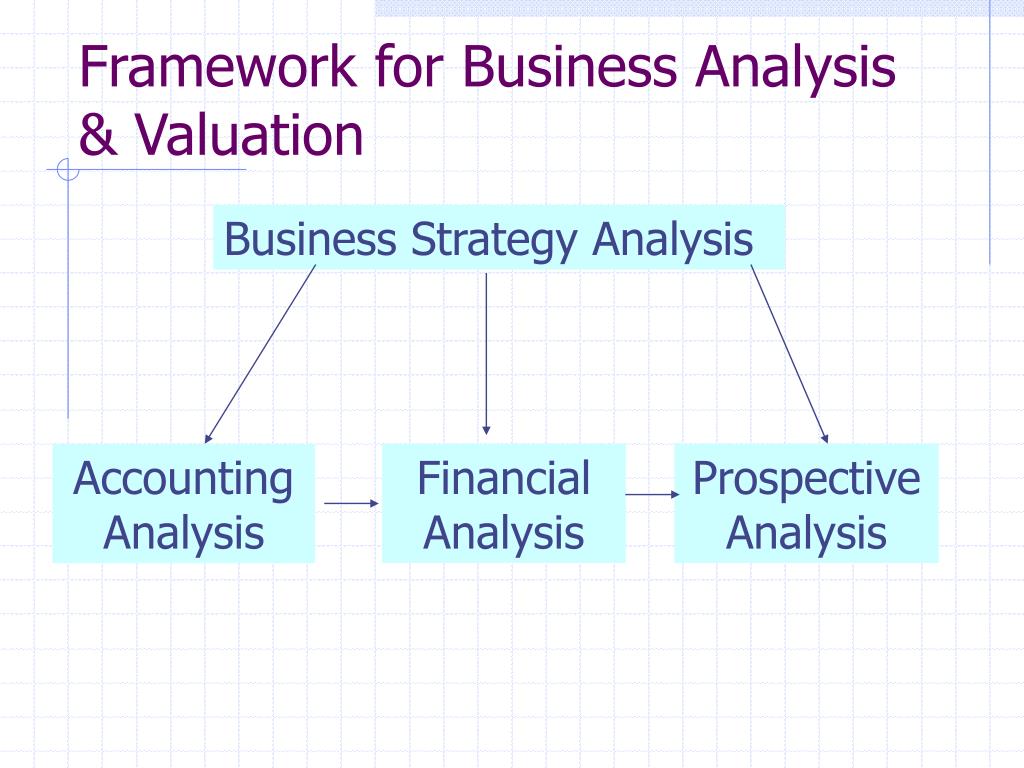 Framework for Business Analysis & Valuation

Business Strategy Analysis

Accounting Analysis

Financial Analysis

Prospective Analysis